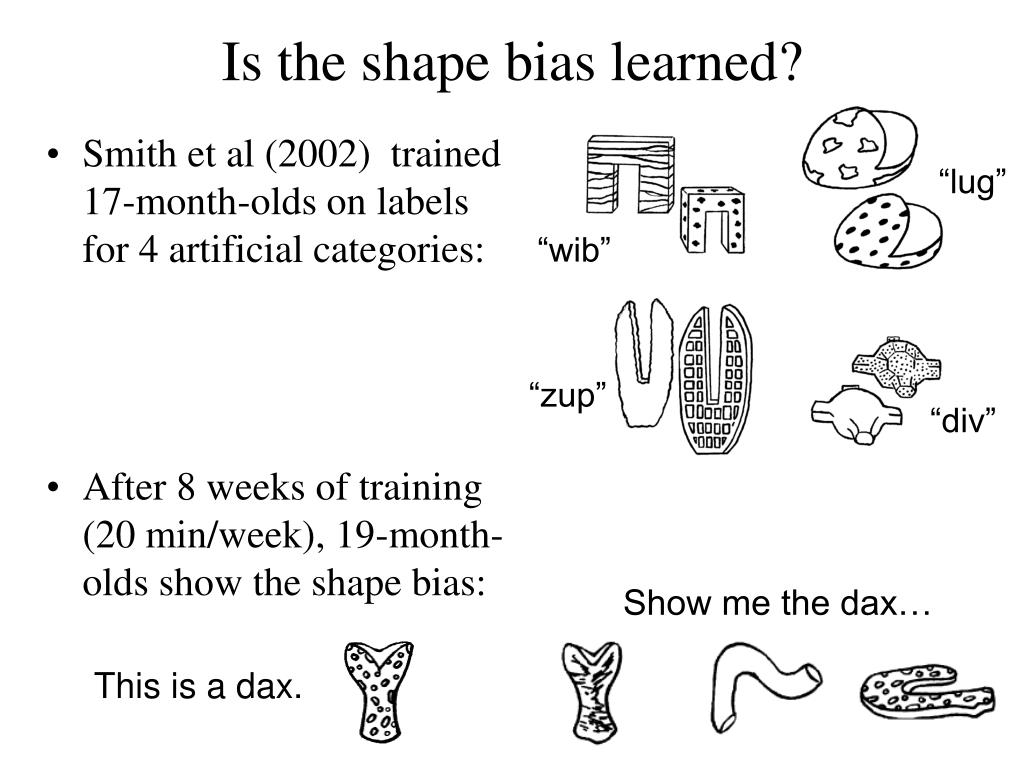 Is the shape bias learned?

• Smith et al (2002) trained 17-month-olds on labels for 4 artificial categories:

“wib”

“lug”

“zup”

“div”

• After 8 weeks of training (20 min/week), 19-month-olds show the shape bias:

Show me the dax…

This is a dax.